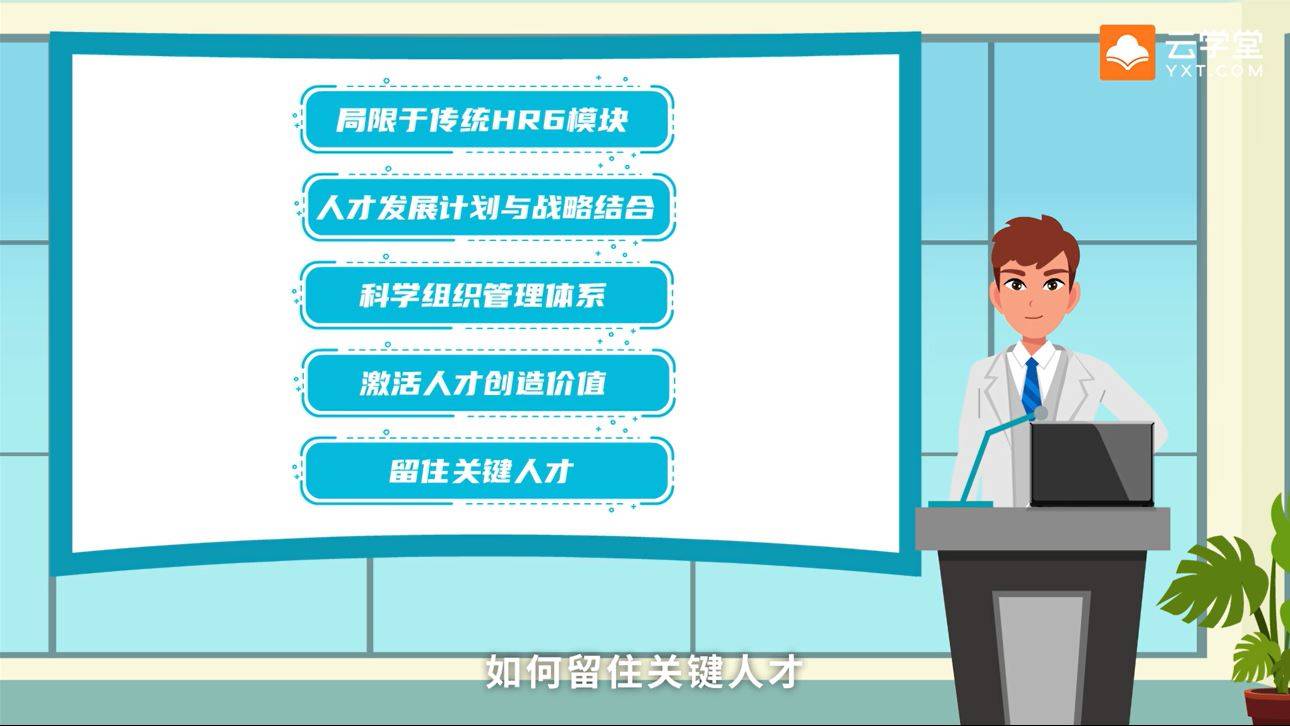 云学堂
YXT.COM

局限于传统HR6模块

人才发展计划与战略结合

科学组织管理体系

激活人才创造价值

留住关键人才

如何留住关键人才